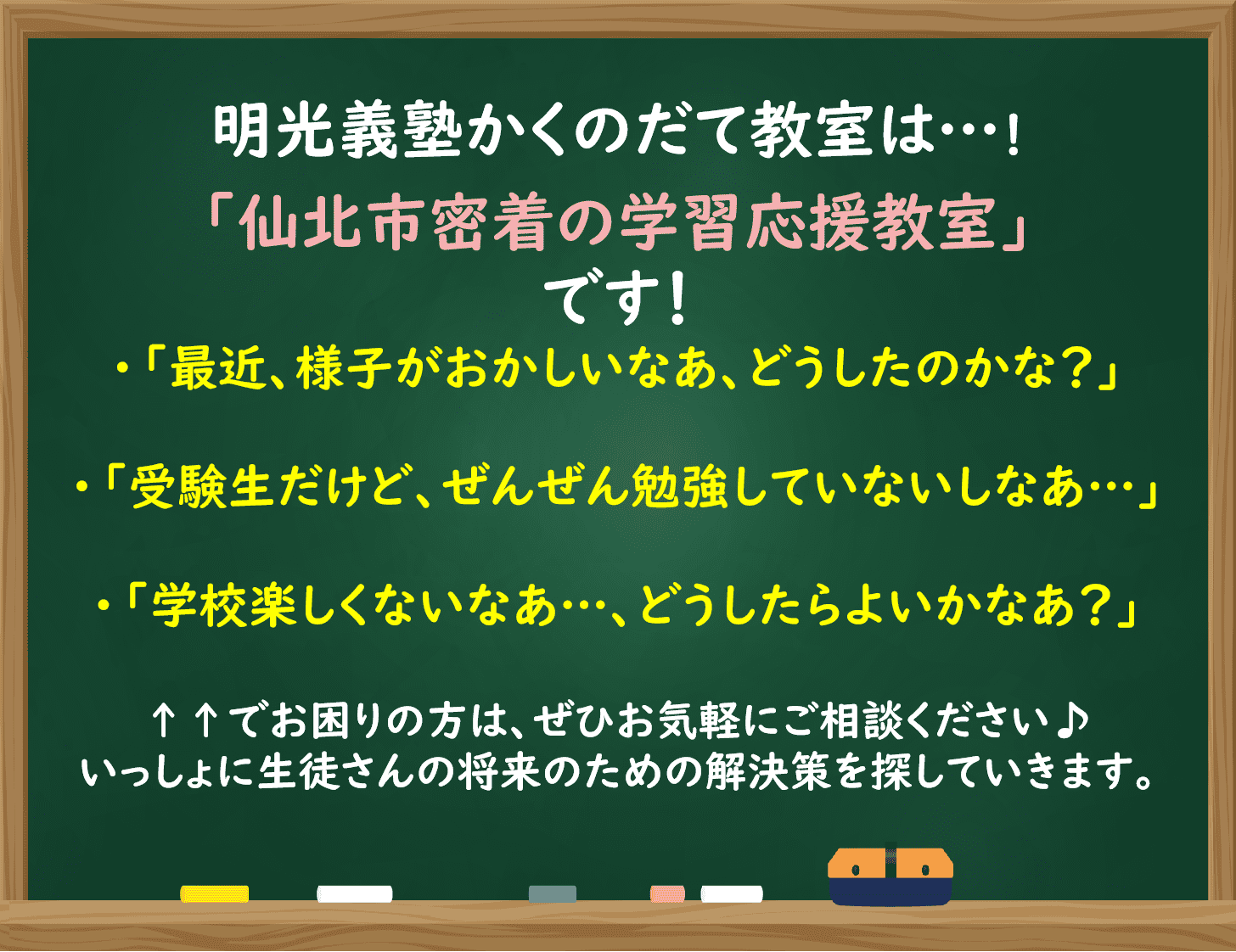 明光義塾かくのだて教室は…！
「仙北市密着の学習応援教室」
です！

・「最近、様子がおかしいなあ、どうしたのかな？」

・「受験生だけど、ぜんぜん勉強していないしなあ…」

・「学校楽しくないなあ…、どうしたらよいかなあ？」

↑↑でお困りの方は、ぜひお気軽にご相談ください♪
いっしょに生徒さんの将来のための解決策を探していきます。